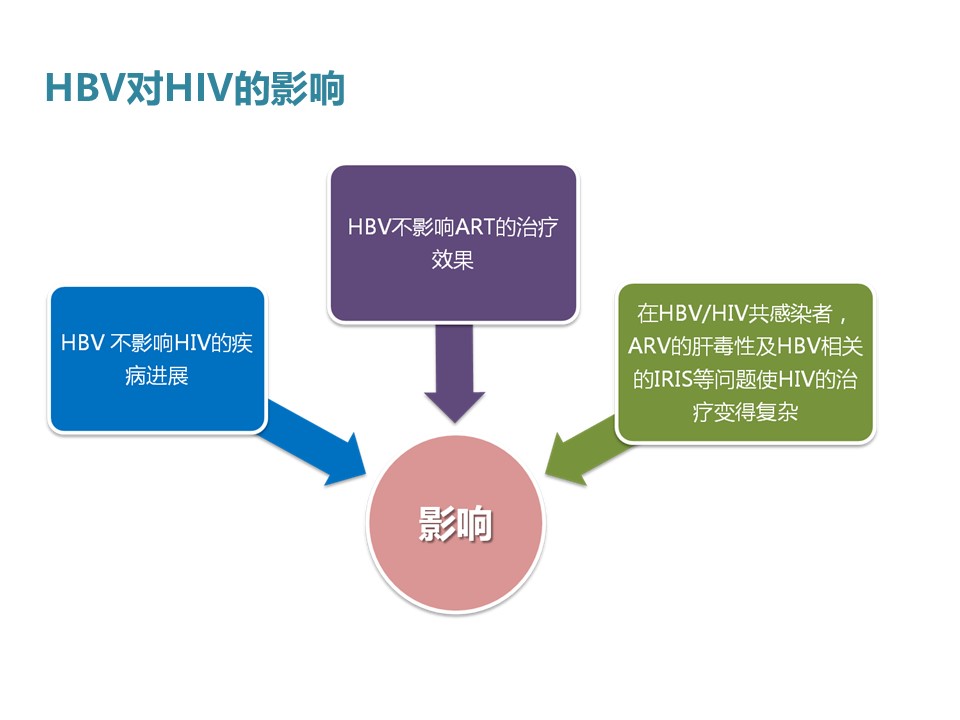 HBV对HIV的影响

HBV 不影响HIV的疾病进展

HBV不影响ART的治疗效果

在HBV/HIV共感染者，ARV的肝毒性及HBV相关的IRIS等问题使HIV的治疗变得复杂

影响